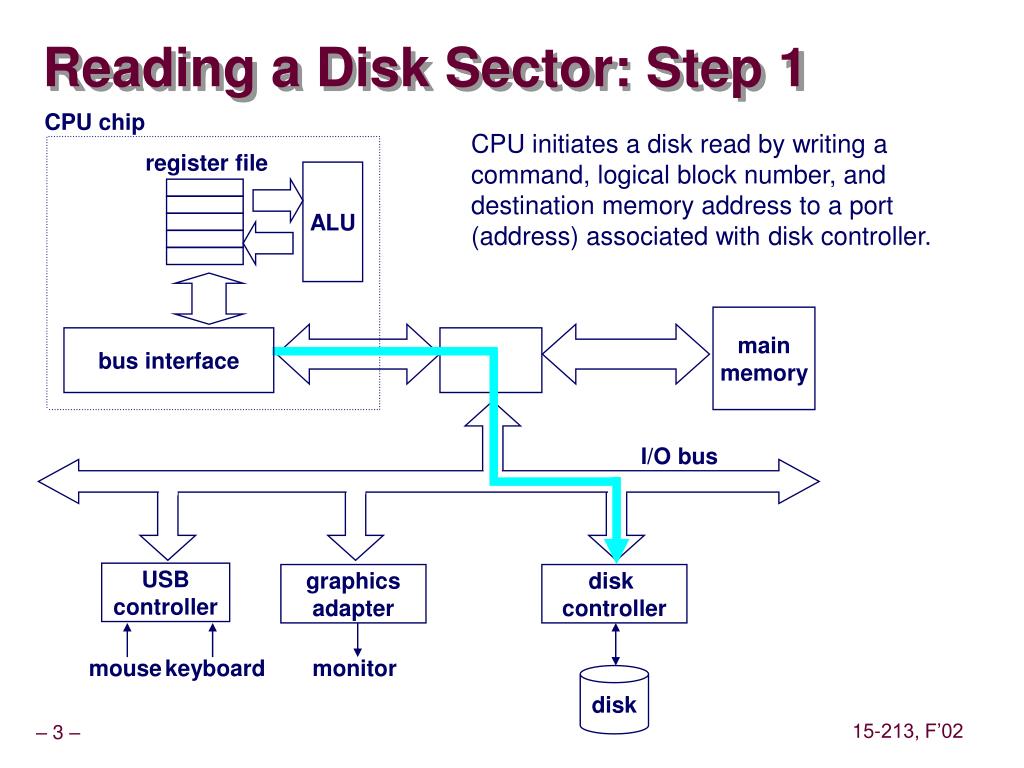 Reading a Disk Sector: Step 1

CPU chip

register file

ALU

CPU initiates a disk read by writing a command, logical block number, and destination memory address to a port (address) associated with disk controller.

bus interface

main memory

I/O bus

USB controller

graphics adapter

disk controller

mouse keyboard

monitor

disk

– 3 –

15-213, F'02